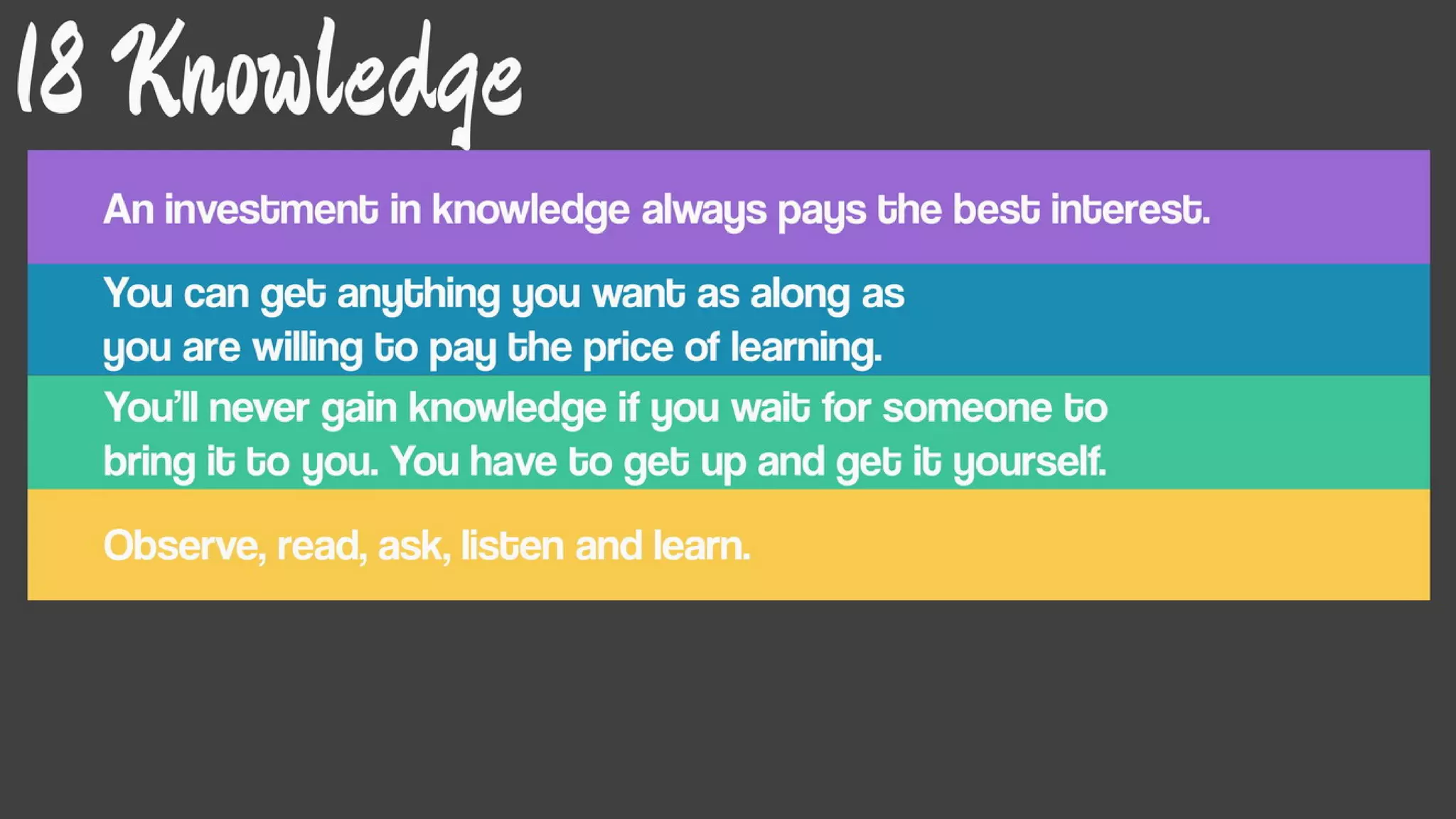 18 Knowledge

An investment in knowledge always pays the best interest.

You can get anything you want as along as you are willing to pay the price of learning.

You'll never gain knowledge if you wait for someone to bring it to you. You have to get up and get it yourself.

Observe, read, ask, listen and learn.